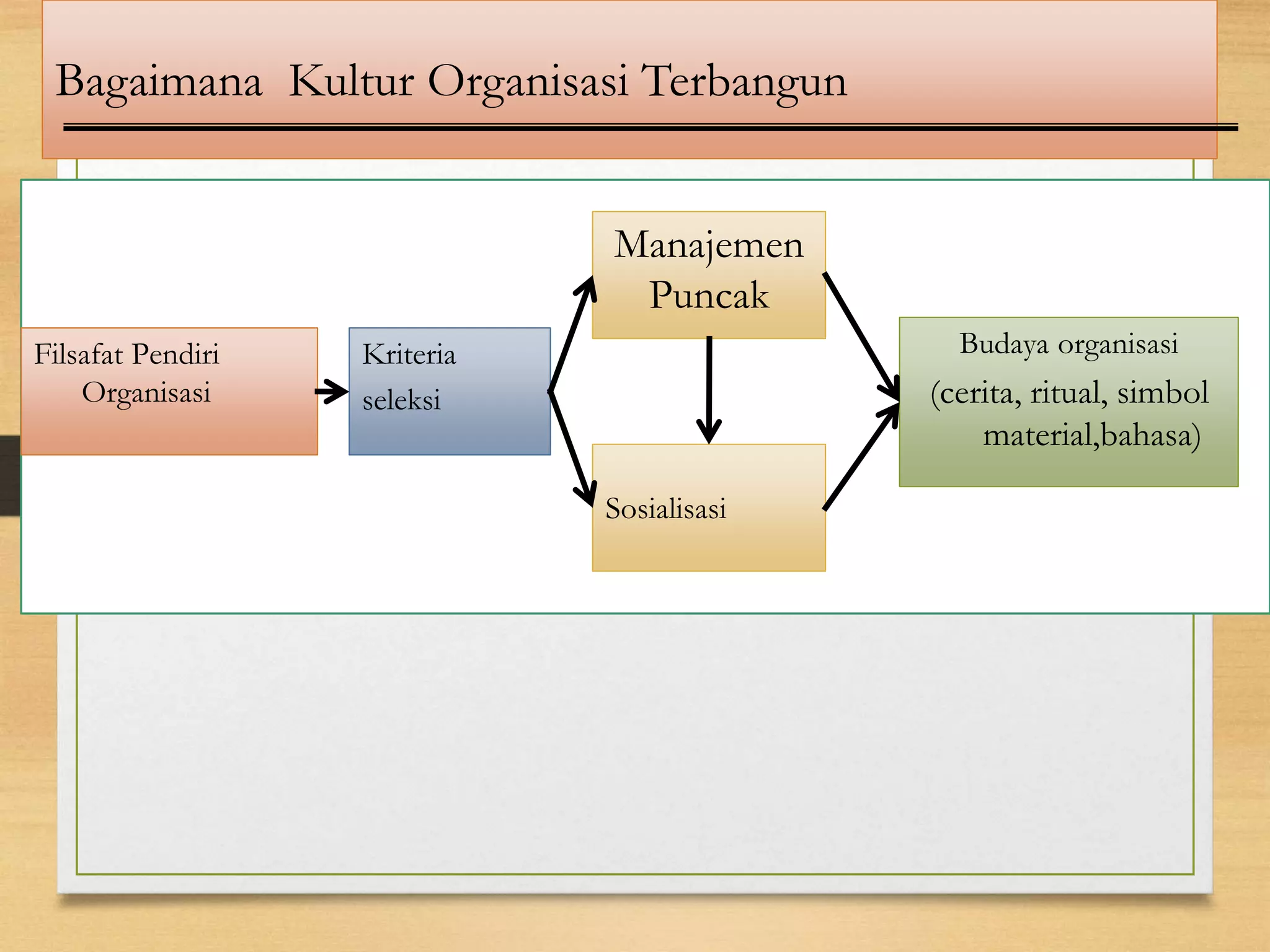 Bagaimana  Kultur Organisasi Terbangun

Filsafat Pendiri Organisasi

Kriteria seleksi

Manajemen Puncak

Sosialisasi

Budaya organisasi
(cerita, ritual, simbol material,bahasa)